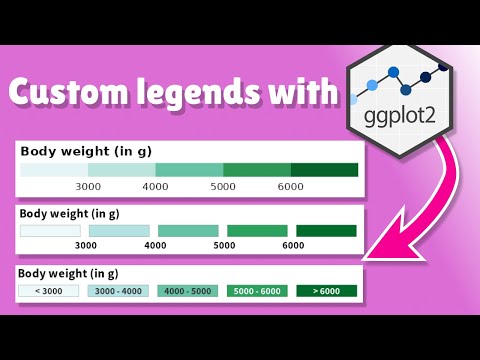 Custom legends with

ggplot2

Body weight (in g)

3000 4000 5000 6000

Body weight (in g)

3000 4000 5000 6000

Body weight (in g)

< 3000 3000 - 4000 4000 - 5000 5000 - 6000 > 6000